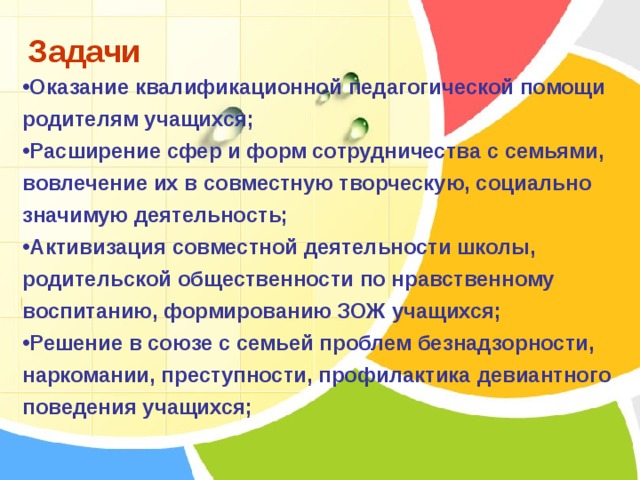 Задачи

•Оказание квалификационной педагогической помощи родителям учащихся;

•Расширение сфер и форм сотрудничества с семьями, вовлечение их в совместную творческую, социально значимую деятельность;

•Активизация совместной деятельности школы, родительской общественности по нравственному воспитанию, формированию ЗОЖ учащихся;

•Решение в союзе с семьей проблем безнадзорности, наркомании, преступности, профилактика девиантного поведения учащихся;